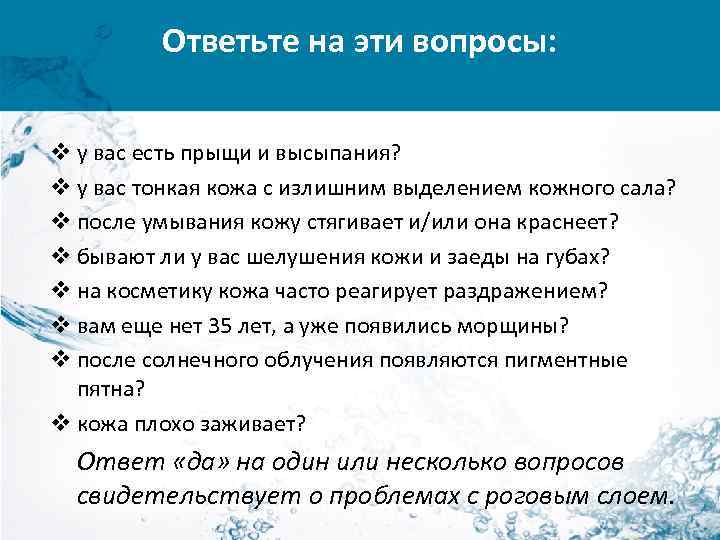 Ответьте на эти вопросы:

❖ у вас есть прыщи и высыпания?
❖ у вас тонкая кожа с излишним выделением кожного сала?
❖ после умывания кожу стягивает и/или она краснеет?
❖ бывают ли у вас шелушения кожи и заеды на губах?
❖ на косметику кожа часто реагирует раздражением?
❖ вам еще нет 35 лет, а уже появились морщины?
❖ после солнечного облучения появляются пигментные пятна?
❖ кожа плохо заживает?

Ответ «да» на один или несколько вопросов свидетельствует о проблемах с роговым слоем.